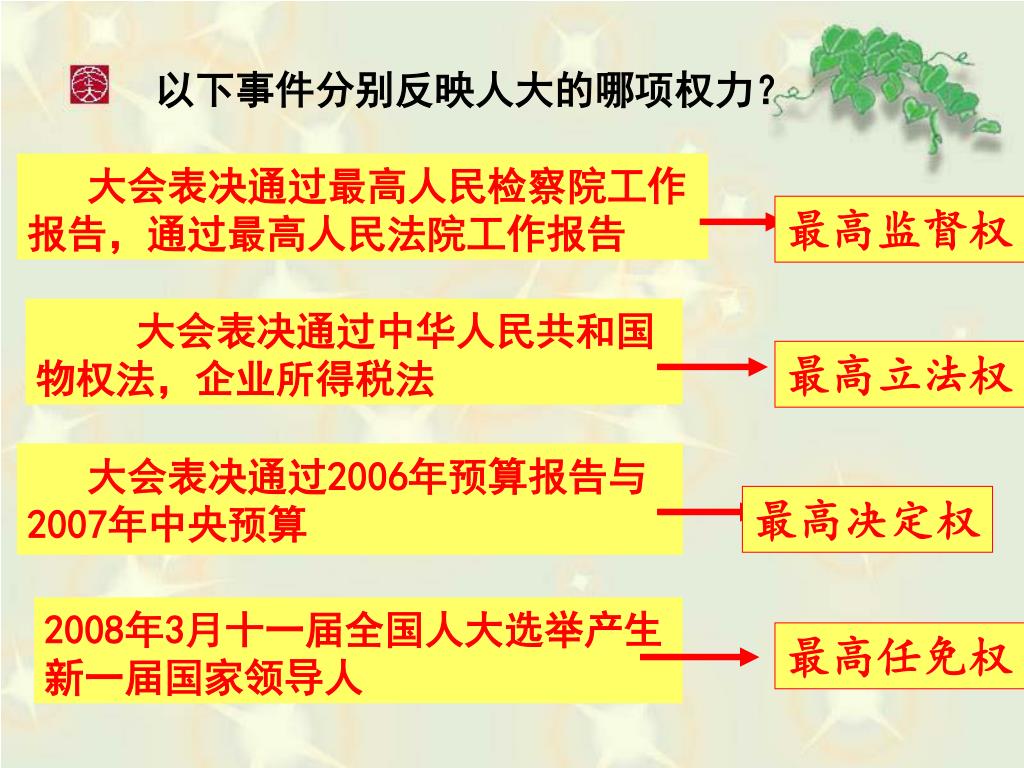 以下事件分别反映人大的哪项权力?

大会表决通过最高人民检察院工作报告，通过最高人民法院工作报告

最高监督权

大会表决通过中华人民共和国物权法，企业所得税法

最高立法权

大会表决通过2006年预算报告与2007年中央预算

最高决定权

2008年3月十一届全国人大选举产生新一届国家领导人

最高任免权